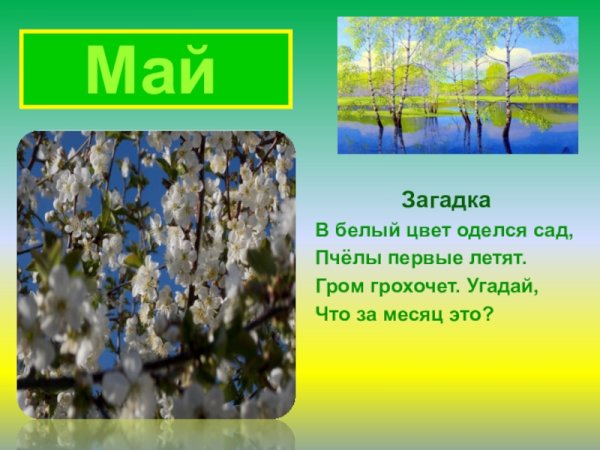 Май

Загадка
В белый цвет оделся сад,
Пчёлы первые летят.
Гром грохочет. Угадай,
Что за месяц это?